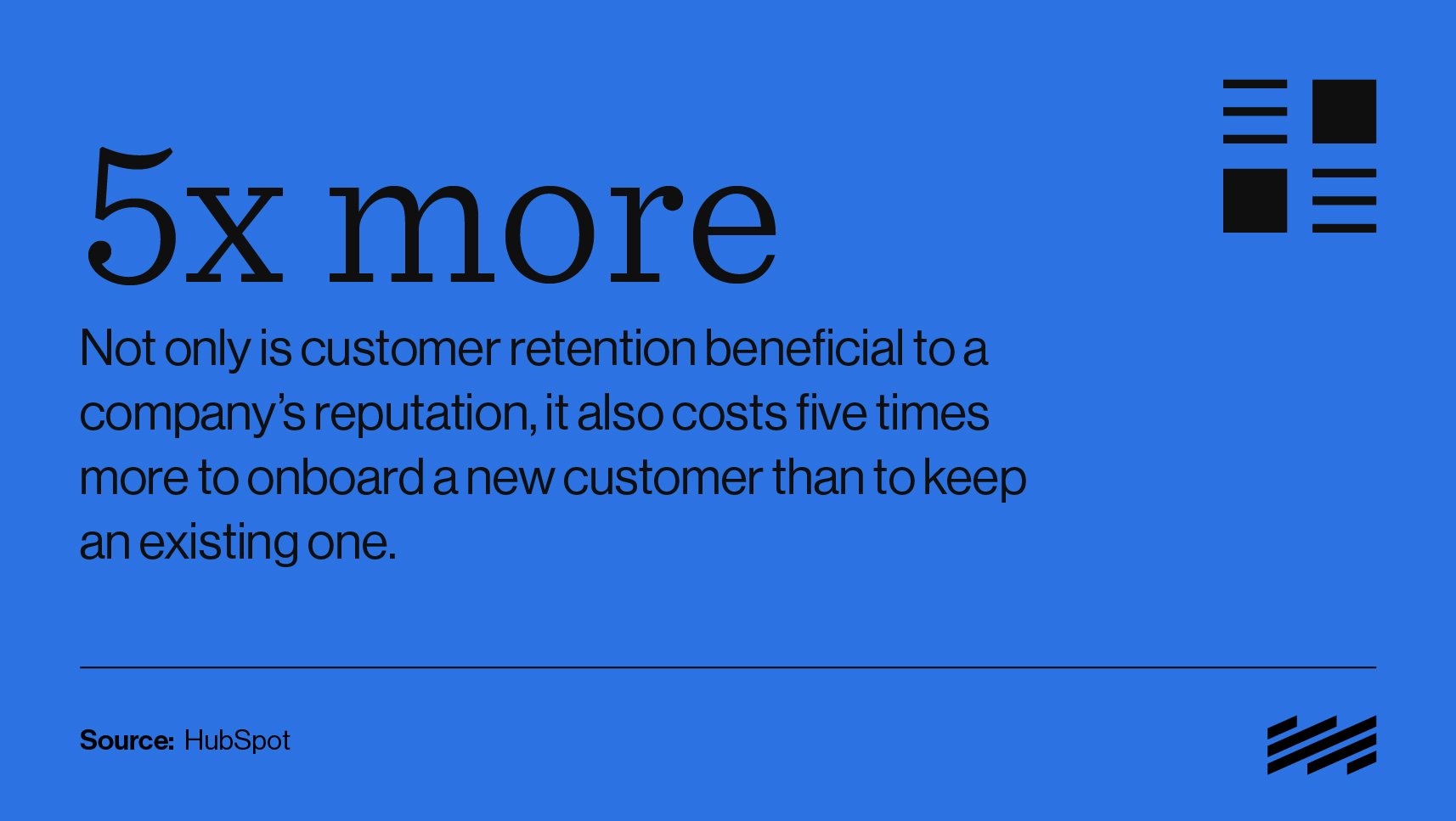 5x more

Not only is customer retention beneficial to a company's reputation, it also costs five times more to onboard a new customer than to keep an existing one.

Source: HubSpot